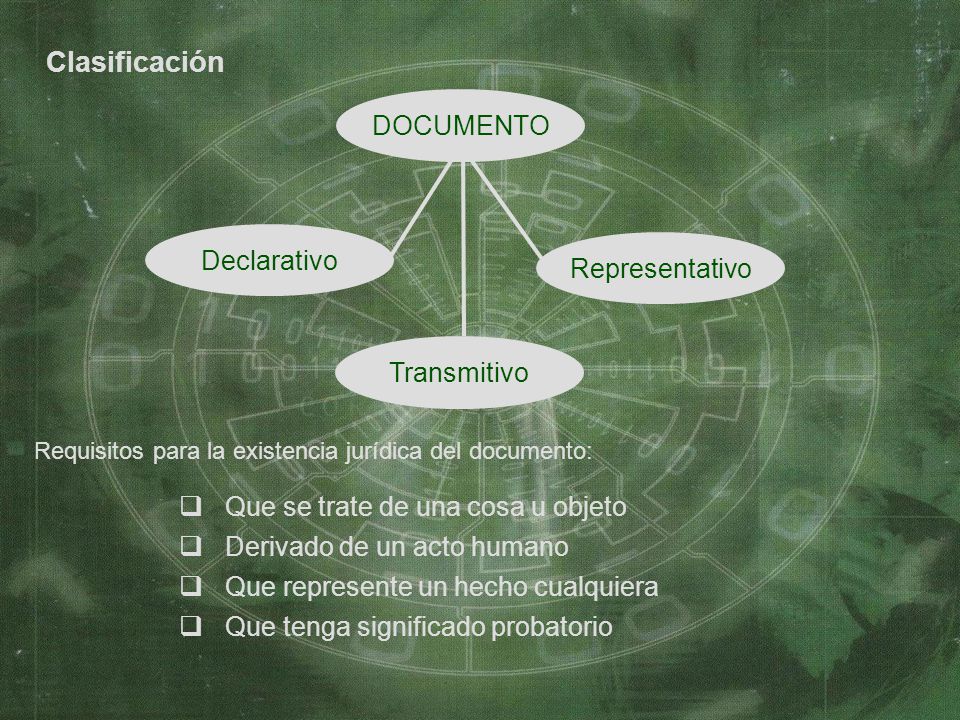 Clasificación

DOCUMENTO

Declarativo

Representativo

Transmitivo

Requisitos para la existencia jurídica del documento:

❑ Que se trate de una cosa u objeto
❑ Derivado de un acto humano
❑ Que represente un hecho cualquiera
❑ Que tenga significado probatorio